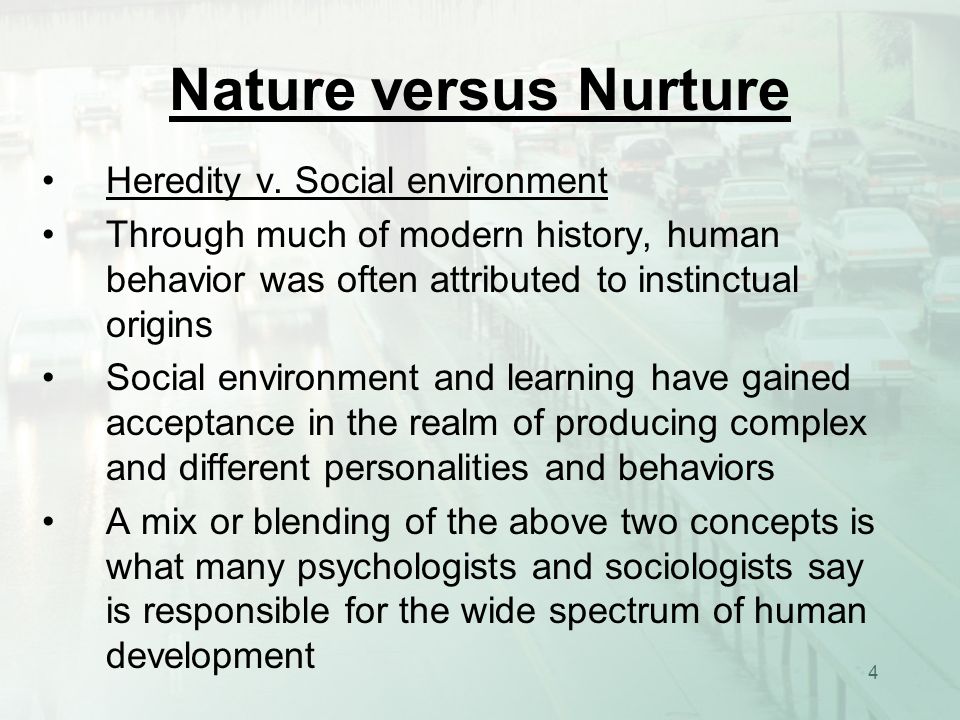 Nature versus Nurture

• Heredity v. Social environment
• Through much of modern history, human behavior was often attributed to instinctual origins
• Social environment and learning have gained acceptance in the realm of producing complex and different personalities and behaviors
• A mix or blending of the above two concepts is what many psychologists and sociologists say is responsible for the wide spectrum of human development

4